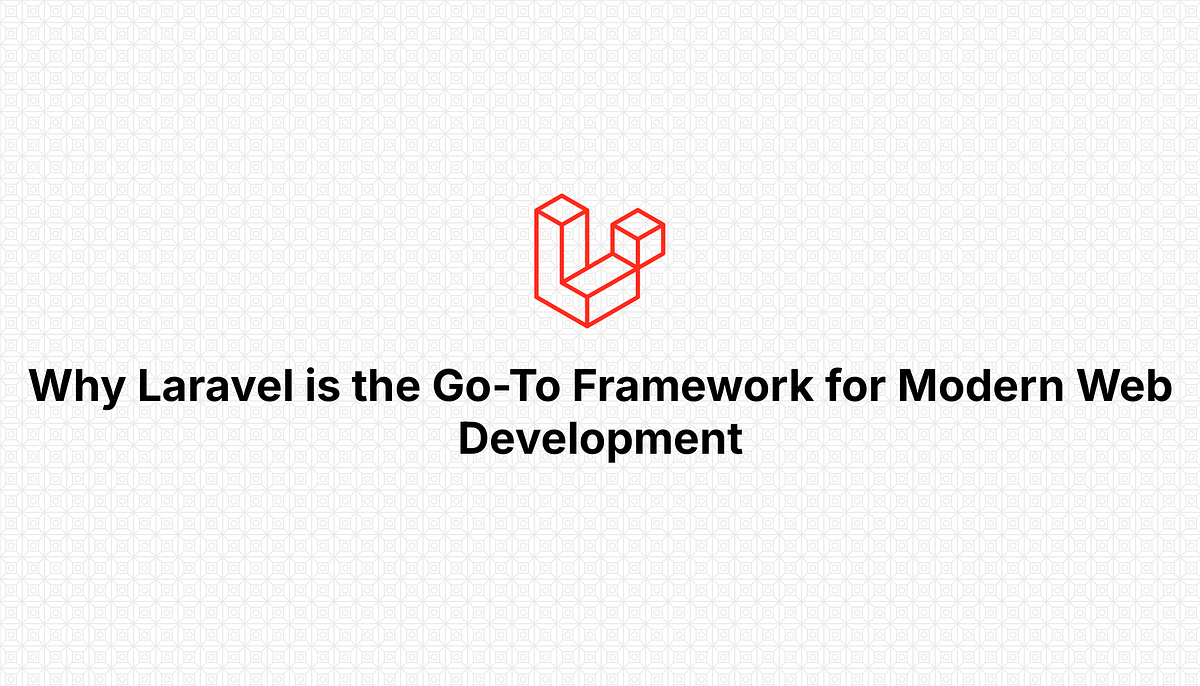 Why Laravel is the Go-To Framework for Modern Web Development